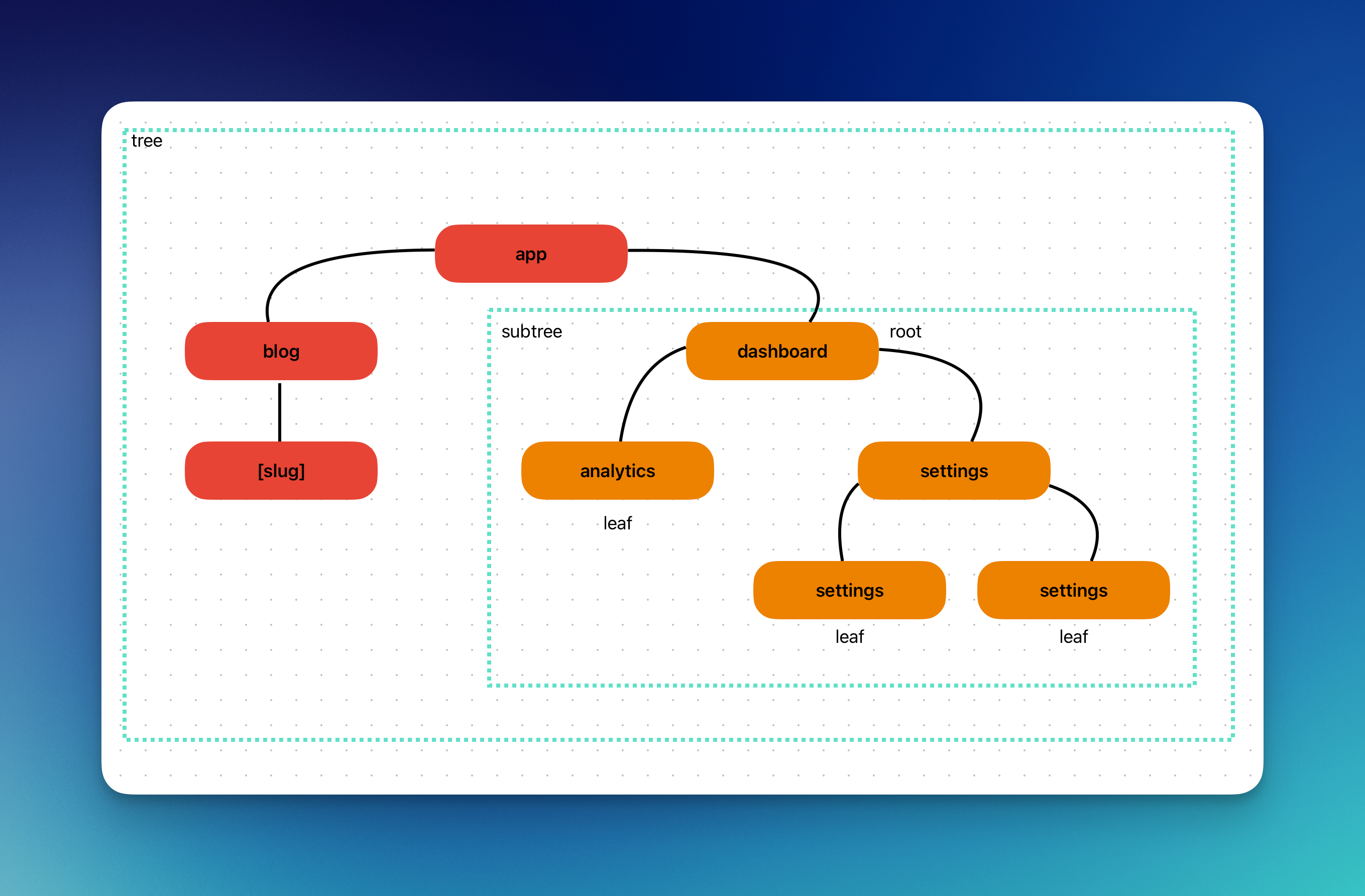 tree

app

blog

[slug]

subtree

dashboard

root

analytics

leaf

settings

settings

leaf

settings

leaf